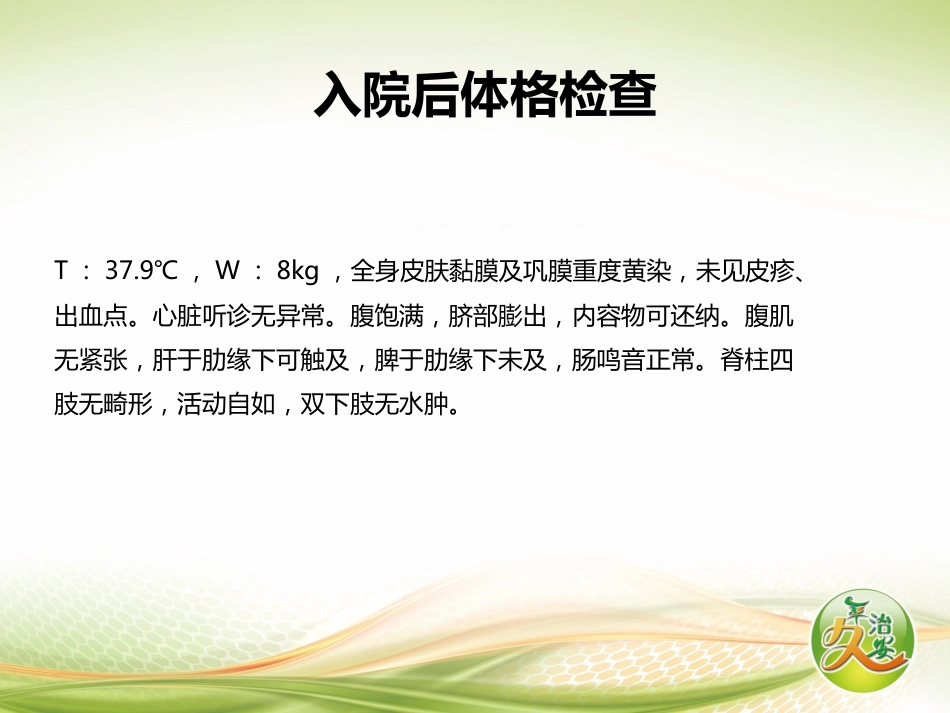 入院后体格检查

T ： 37.9℃ ， W ： 8kg ，全身皮肤黏膜及巩膜重度黄染，未见皮疹、出血点。心脏听诊无异常。腹饱满，脐部膨出，内容物可还纳。腹肌无紧张，肝于肋缘下可触及，脾于肋缘下未及，肠鸣音正常。脊柱四肢无畸形，活动自如，双下肢无水肿。

久治安